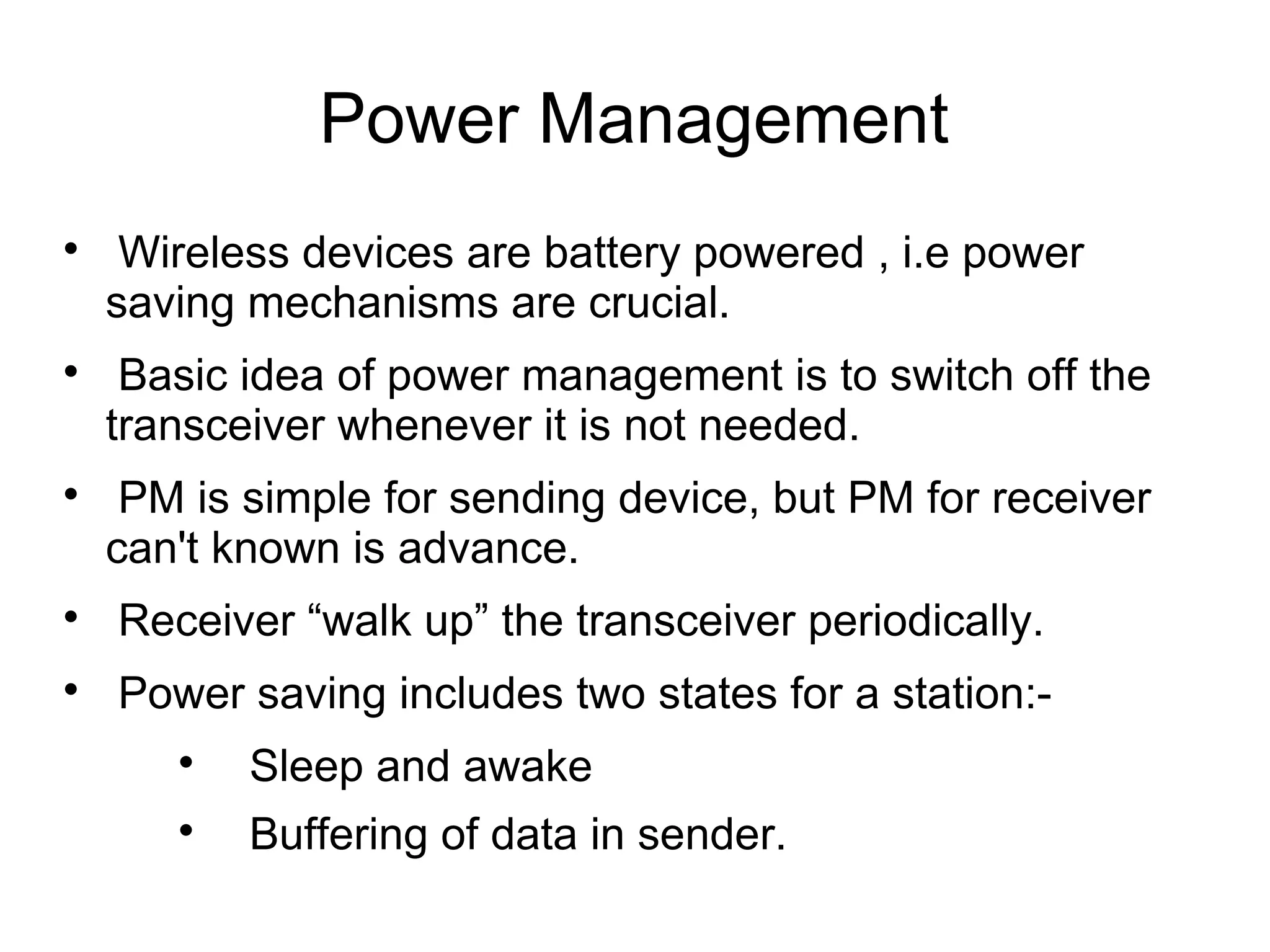 Power Management

• Wireless devices are battery powered , i.e power saving mechanisms are crucial.

• Basic idea of power management is to switch off the transceiver whenever it is not needed.

• PM is simple for sending device, but PM for receiver can't known is advance.

• Receiver “walk up” the transceiver periodically.

• Power saving includes two states for a station:-

• Sleep and awake

• Buffering of data in sender.